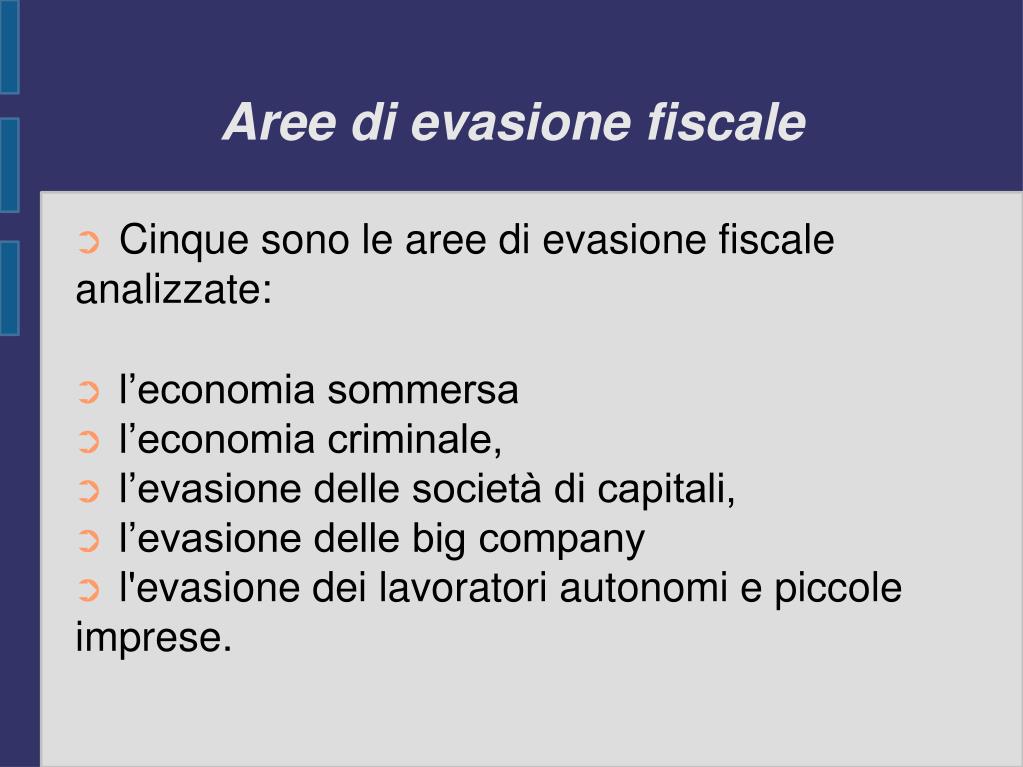 Aree di evasione fiscale

➲ Cinque sono le aree di evasione fiscale analizzate:

➲ l’economia sommersa
➲ l’economia criminale,
➲ l’evasione delle società di capitali,
➲ l’evasione delle big company
➲ l'evasione dei lavoratori autonomi e piccole imprese.